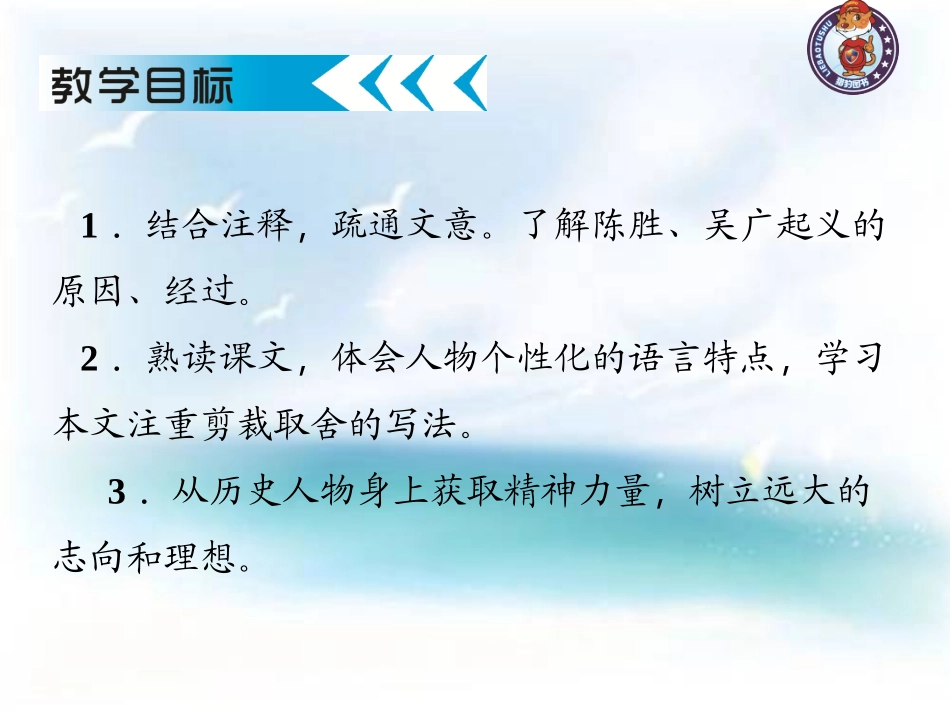 教学目标

LIEBAOTUSHU 猎豹图书

1．结合注释，疏通文意。了解陈胜、吴广起义的原因、经过。

2．熟读课文，体会人物个性化的语言特点，学习本文注重剪裁取舍的写法。

3．从历史人物身上获取精神力量，树立远大的志向和理想。